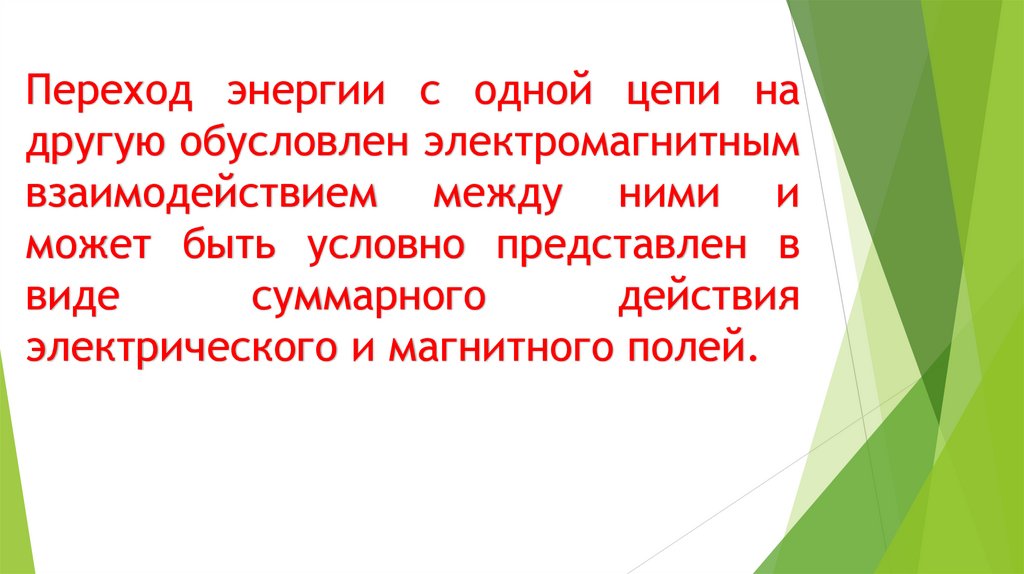 Переход энергии с одной цепи на другую обусловлен электромагнитным взаимодействием между ними и может быть условно представлен в виде суммарного действия электрического и магнитного полей.